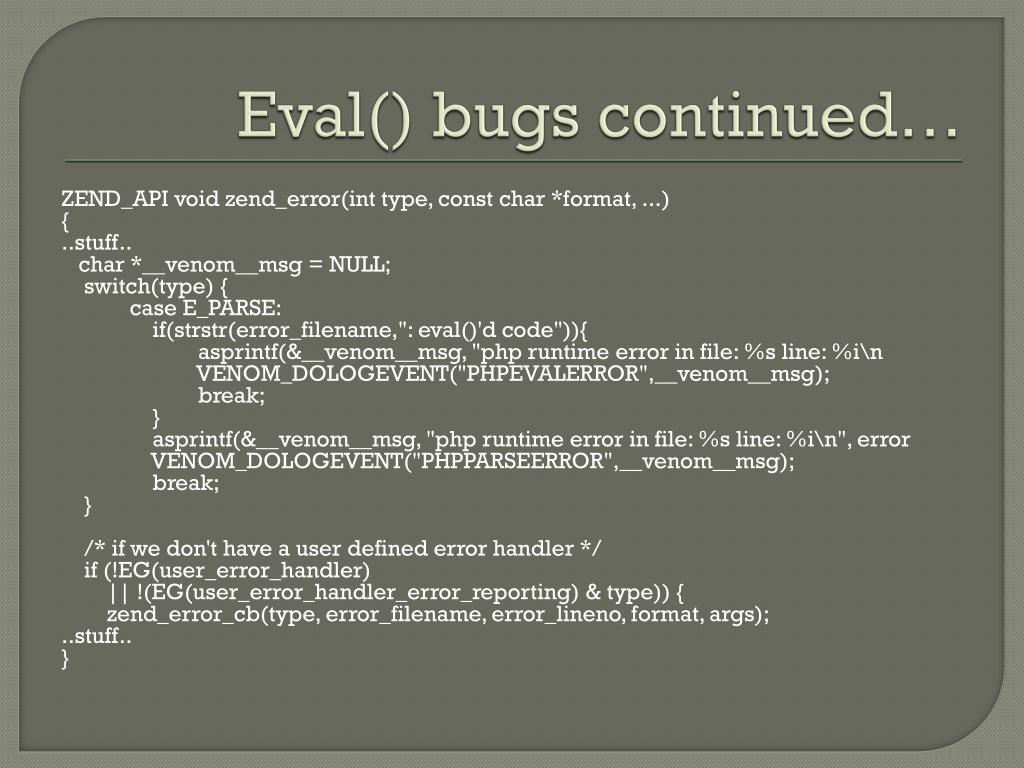 Eval() bugs continued…

ZEND_API void zend_error(int type, const char *format, ...)
{
..stuff..
char *__venom__msg = NULL;
switch(type) {
case E_PARSE:
if(strstr(error_filename,": eval()'d code")){
asprintf(&__venom__msg, "php runtime error in file: %s line: %i\n
VENOM_DOLOGEVENT("PHPEVALERROR",__venom__msg);
break;
}
asprintf(&__venom__msg, "php runtime error in file: %s line: %i\n", error
VENOM_DOLOGEVENT("PHPPARSEERROR",__venom__msg);
break;
}

/* if we don't have a user defined error handler */
if (!EG(user_error_handler)
|| !(EG(user_error_handler_error_reporting) & type)) {
zend_error_cb(type, error_filename, error_lineno, format, args);
..stuff..
}